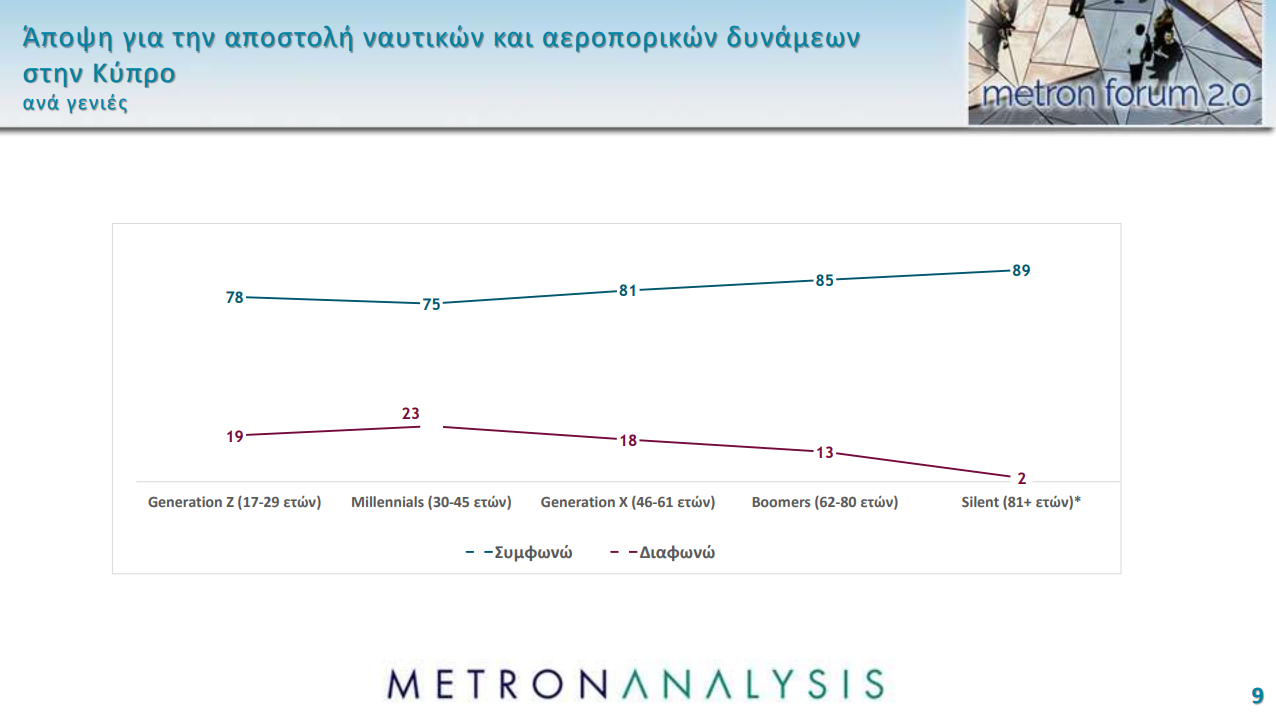 Άποψη για την αποστολή ναυτικών και αεροπορικών δυνάμεων στην Κύπρο
ανά γενιές

metron forum 2.0

78
75
81
85
89

19
23
18
13
2

Generation Z (17-29 ετών)
Millennials (30-45 ετών)
Generation X (46-61 ετών)
Boomers (62-80 ετών)
Silent (81+ ετών)*

Συμφωνώ
Διαφωνώ

METRONANALYSIS

9